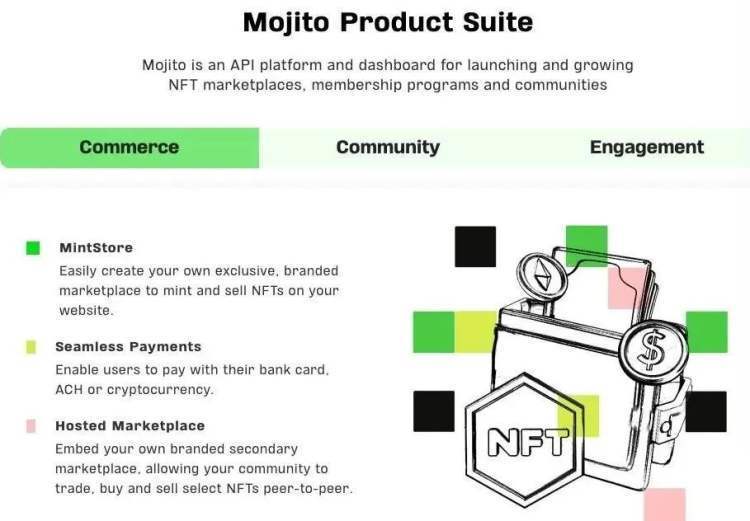 Mojito Product Suite

Mojito is an API platform and dashboard for launching and growing NFT marketplaces, membership programs and communities

Commerce

Community

Engagement

MintStore
Easily create your own exclusive, branded marketplace to mint and sell NFTs on your website.

Seamless Payments
Enable users to pay with their bank card, ACH or cryptocurrency.

Hosted Marketplace
Embed your own branded secondary marketplace, allowing your community to trade, buy and sell select NFTs peer-to-peer.

$

NFT